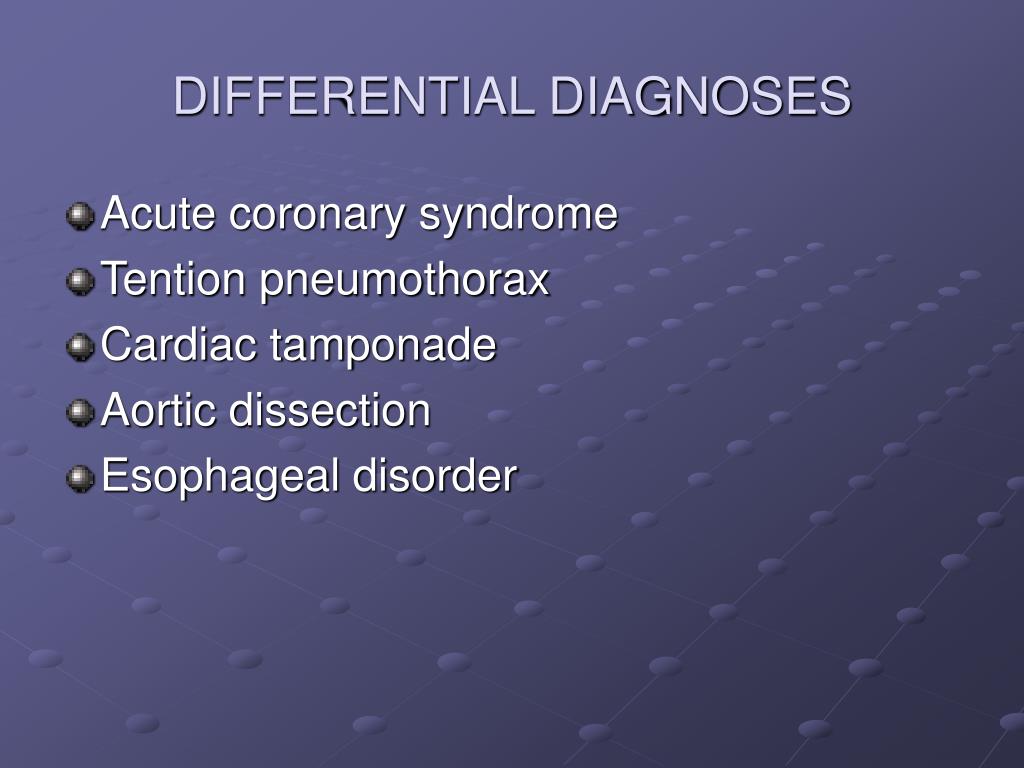 DIFFERENTIAL DIAGNOSES

Acute coronary syndrome
Tention pneumothorax
Cardiac tamponade
Aortic dissection
Esophageal disorder